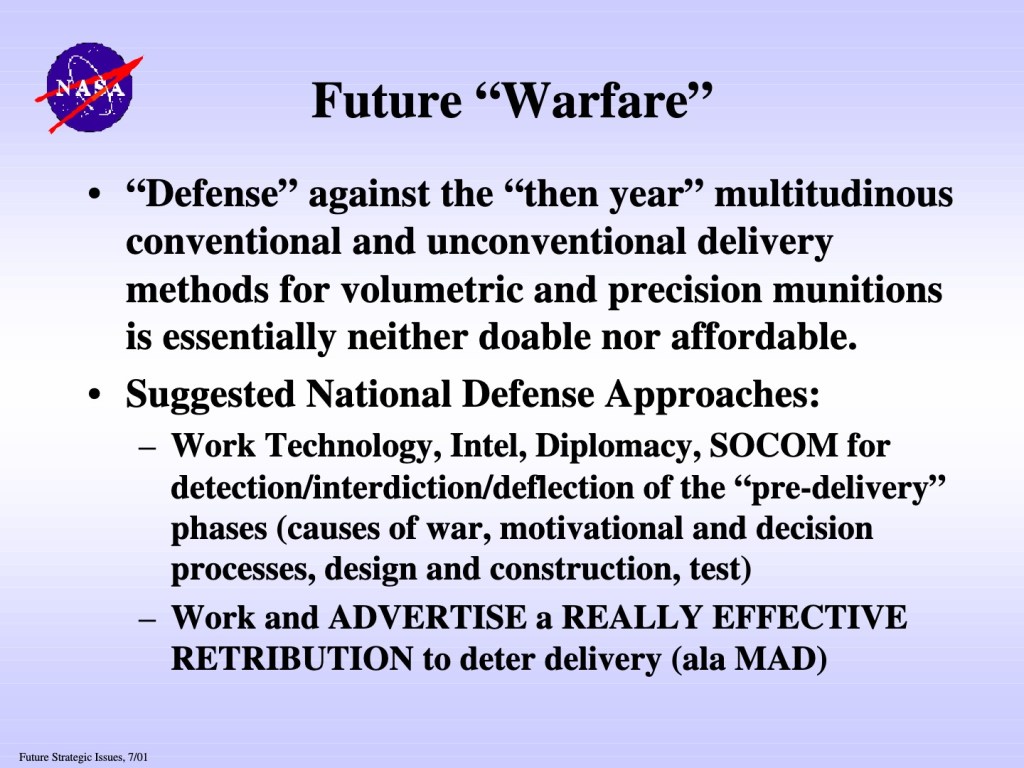 NASA

Future “Warfare”

• “Defense” against the “then year” multitudinous conventional and unconventional delivery methods for volumetric and precision munitions is essentially neither doable nor affordable.

• Suggested National Defense Approaches:

– Work Technology, Intel, Diplomacy, SOCOM for detection/interdiction/deflection of the “pre-delivery” phases (causes of war, motivational and decision processes, design and construction, test)

– Work and ADVERTISE a REALLY EFFECTIVE RETRIBUTION to deter delivery (ala MAD)

Future Strategic Issues, 7/01